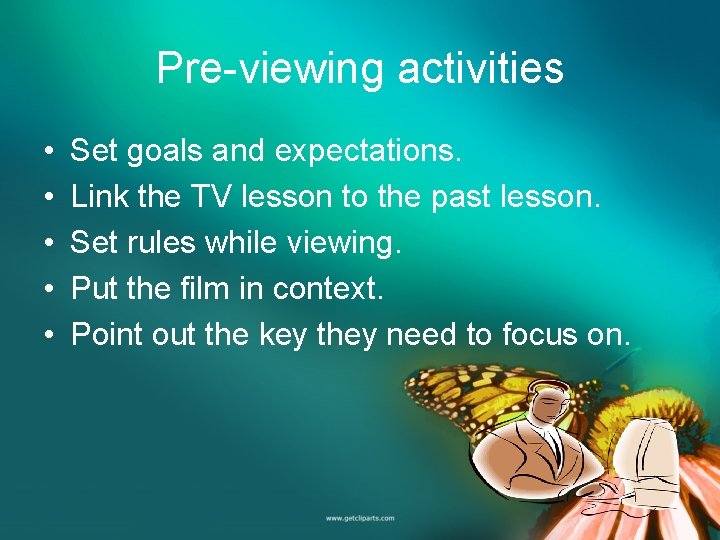 Pre-viewing activities

• Set goals and expectations.
• Link the TV lesson to the past lesson.
• Set rules while viewing.
• Put the film in context.
• Point out the key they need to focus on.

www.getcliparts.com